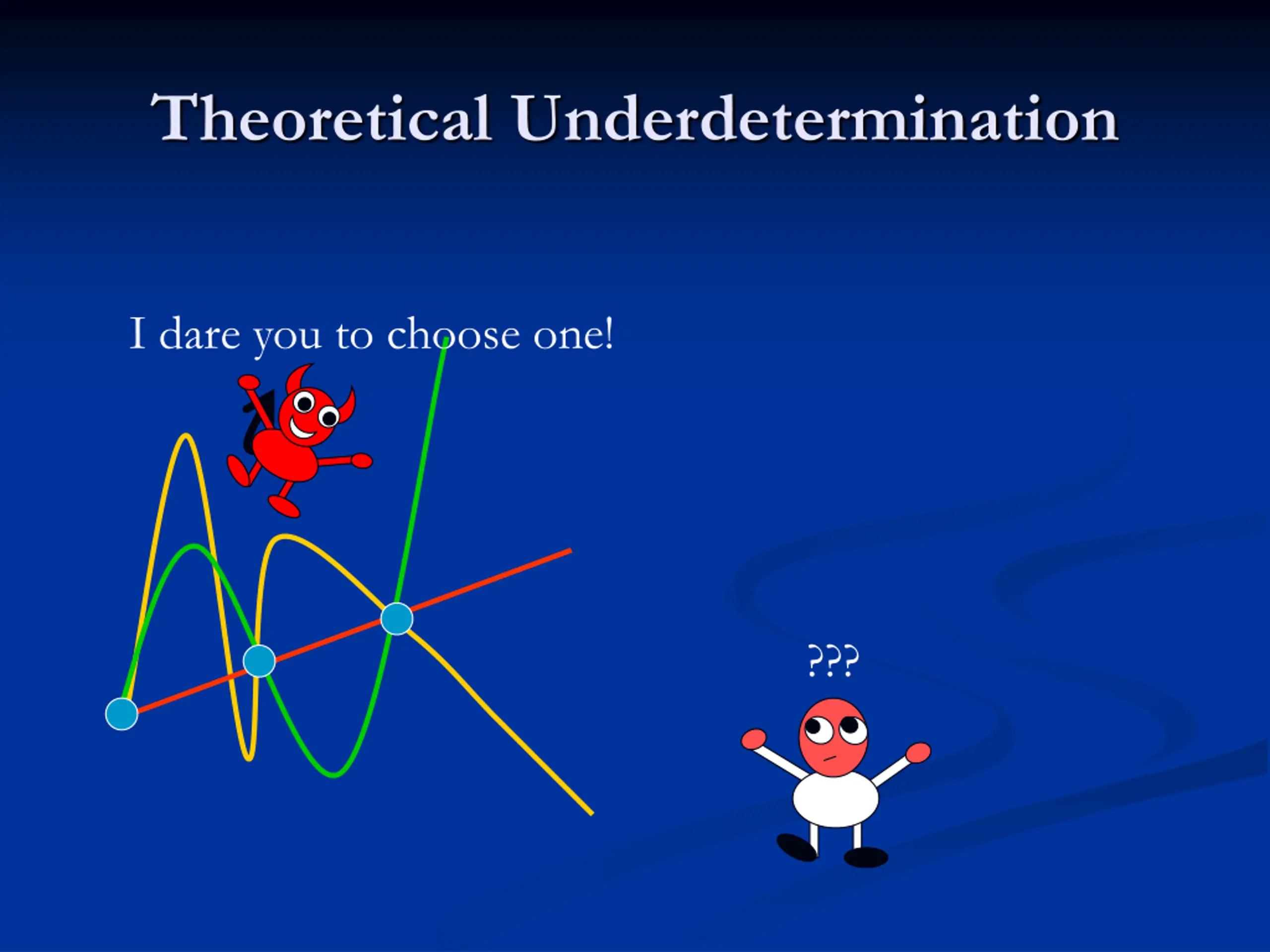 Theoretical Underdetermination

I dare you to choose one!

???